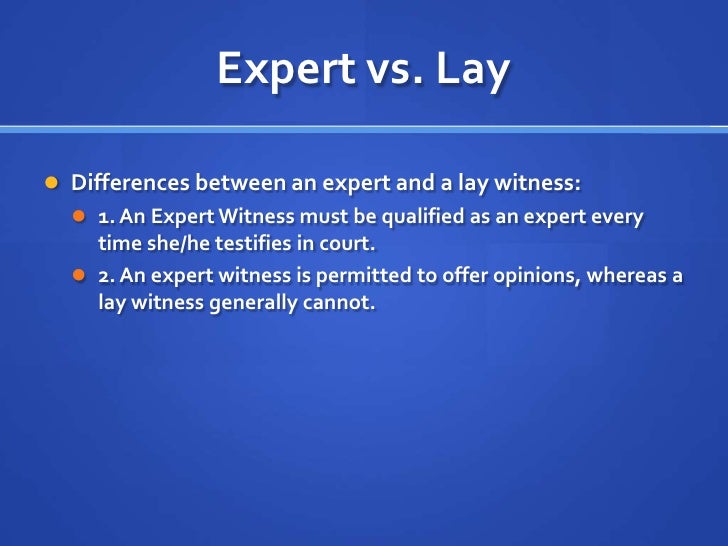 Expert vs. Lay

Differences between an expert and a lay witness:

1. An Expert Witness must be qualified as an expert every time she/he testifies in court.

2. An expert witness is permitted to offer opinions, whereas a lay witness generally cannot.